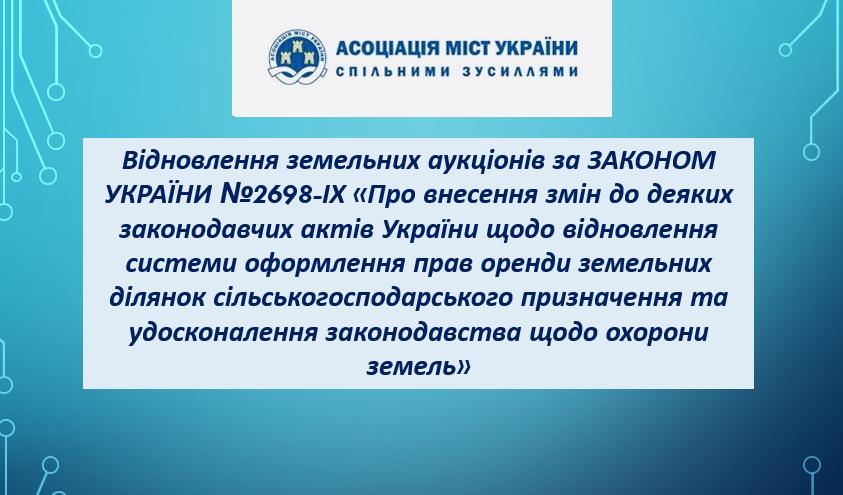 АСОЦІАЦІЯ МІСТ УКРАЇНИ
СПІЛЬНИМИ ЗУСИЛЛЯМИ

Відновлення земельних аукціонів за ЗАКОНОМ УКРАЇНИ №2698-IX «Про внесення змін до деяких законодавчих актів України щодо відновлення системи оформлення прав оренди земельних ділянок сільськогосподарського призначення та удосконалення законодавства щодо охорони земель»